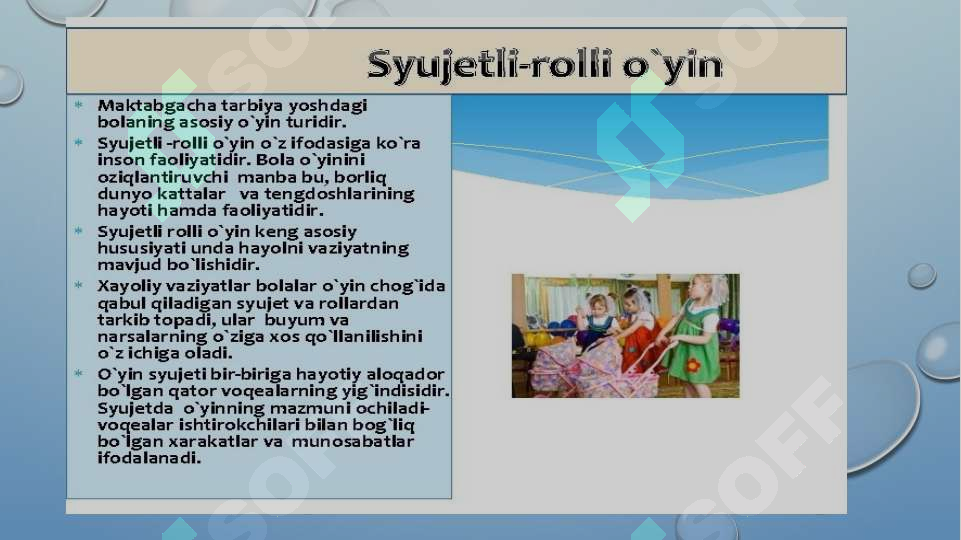 Syujetli-rolli o`yin

* Maktabgacha tarbiya yoshdagi bolaning asosiy o`yin turidir.
* Syujetli -rolli o`yin o`z ifodasiga ko`ra inson faoliyatidir. Bola o`yinini oziqlantiruvchi manba bu, borliq dunyo kattalar va tengdoshlarining hayoti hamda faoliyatidir.
* Syujetli rolli o`yin keng asosiy hususiyati unda hayolni vaziyatning mavjud bo`lishidir.
* Xayoliy vaziyatlar bolalar o`yin chog`ida qabul qiladigan syujet va rollardan tarkib topadi, ular buyum va narsalarning o`ziga xos qo`llanilishini o`z ichiga oladi.
* O`yin syujeti bir-biriga hayotiy aloqador bo`lgan qator voqealarning yig`indisidir. Syujetda o`yinning mazmuni ochiladi-voqealar ishtirokchilari bilan bog`liq bo`lgan xarakatlar va munosabatlar ifodalanadi.

SOFF